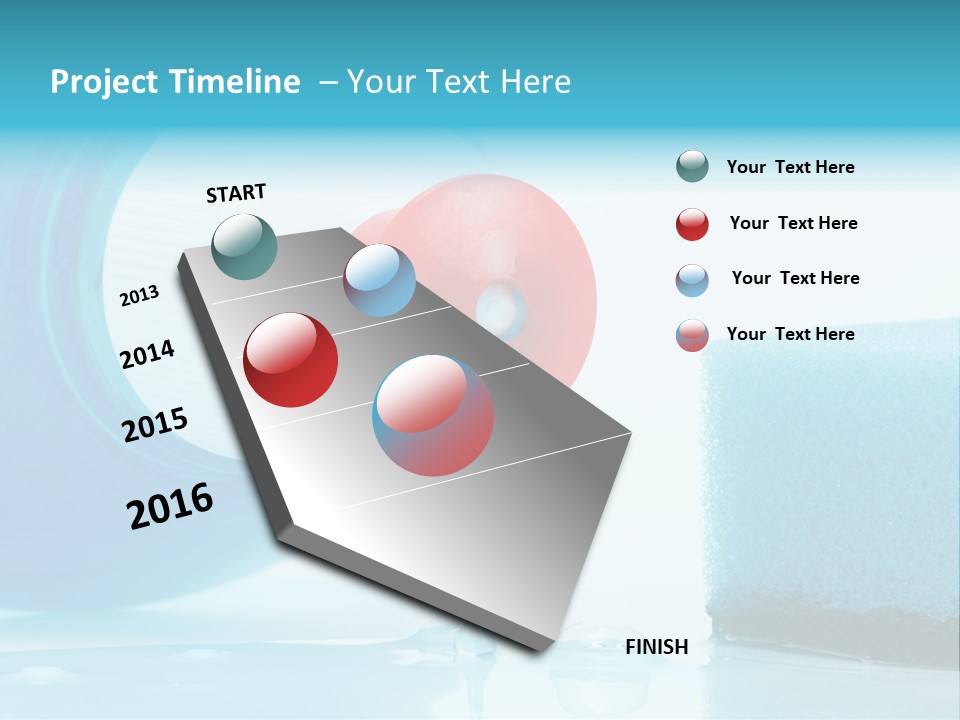 Project Timeline – Your Text Here

START

2013

2014

2015

2016

FINISH

Your Text Here

Your Text Here

Your Text Here

Your Text Here